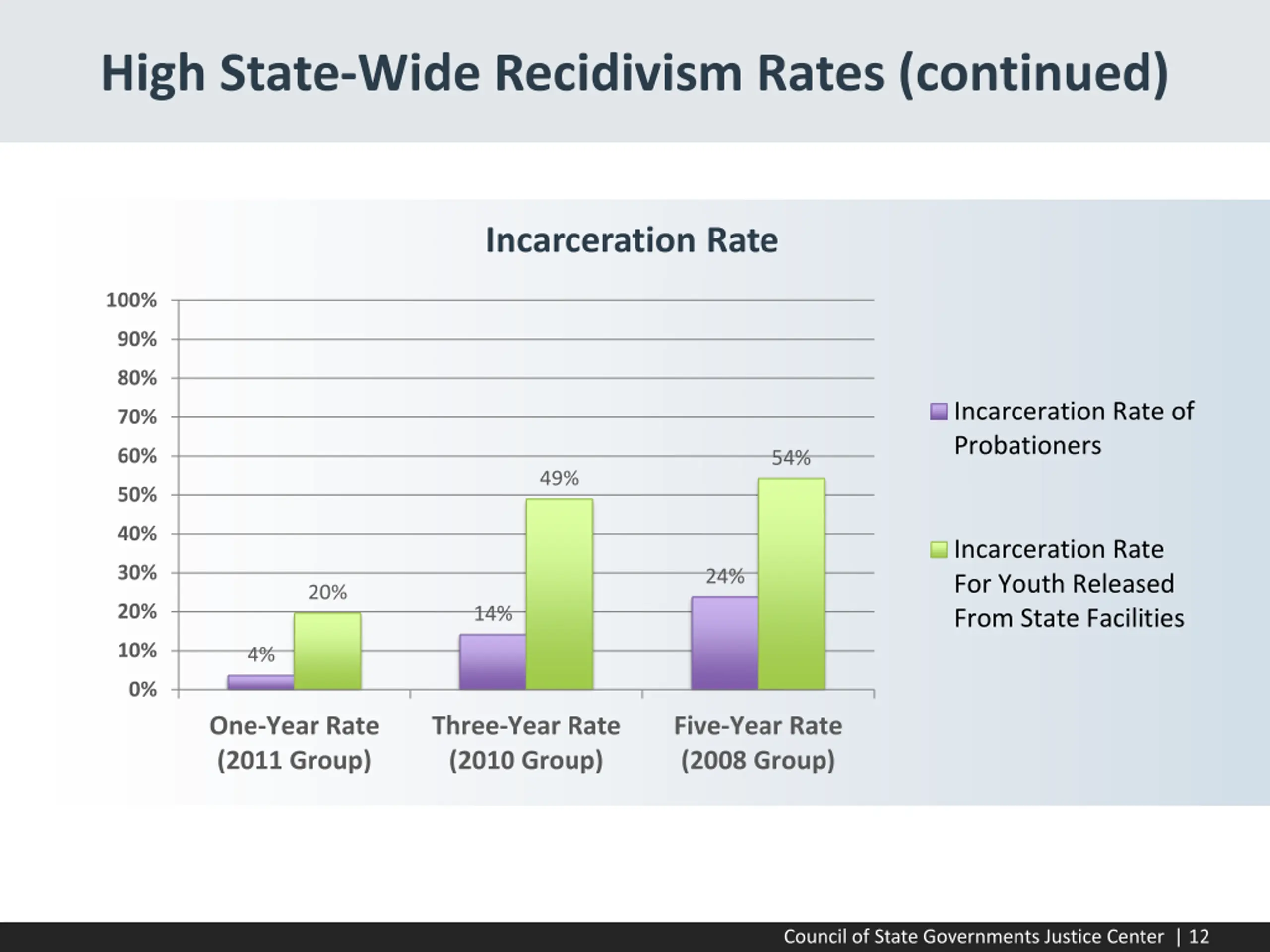 High State-Wide Recidivism Rates (continued)

Incarceration Rate

100%
90%
80%
70%
60%
50%
40%
30%
20%
10%
0%

4%
20%
14%
49%
24%
54%

One-Year Rate (2011 Group)
Three-Year Rate (2010 Group)
Five-Year Rate (2008 Group)

Incarceration Rate of Probationers

Incarceration Rate For Youth Released From State Facilities

Council of State Governments Justice Center | 12